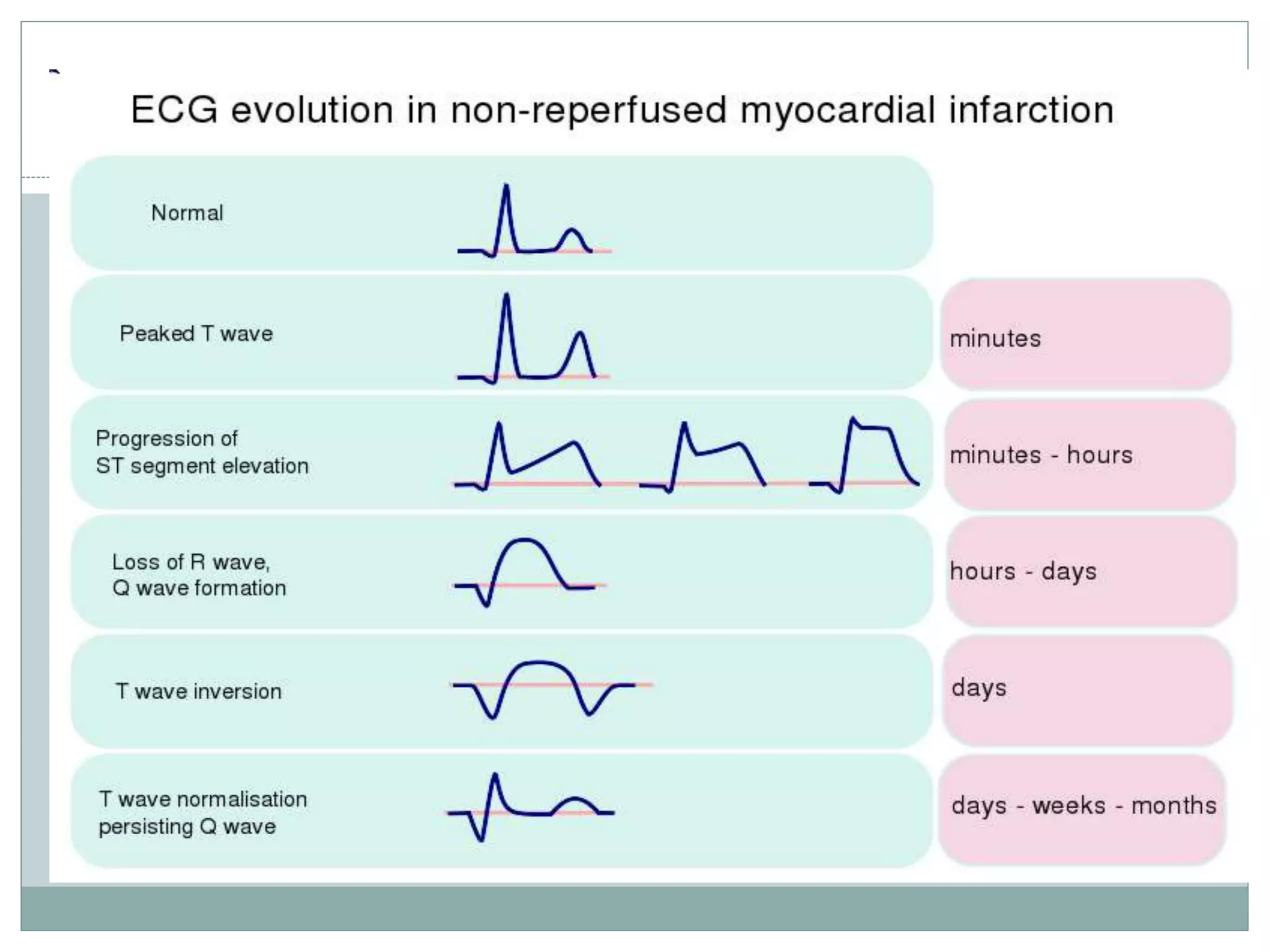 ECG evolution in non-reperfused myocardial infarction

Normal

Peaked T wave

minutes

Progression of ST segment elevation

minutes - hours

Loss of R wave, Q wave formation

hours - days

T wave inversion

days

T wave normalisation persisting Q wave

days - weeks - months